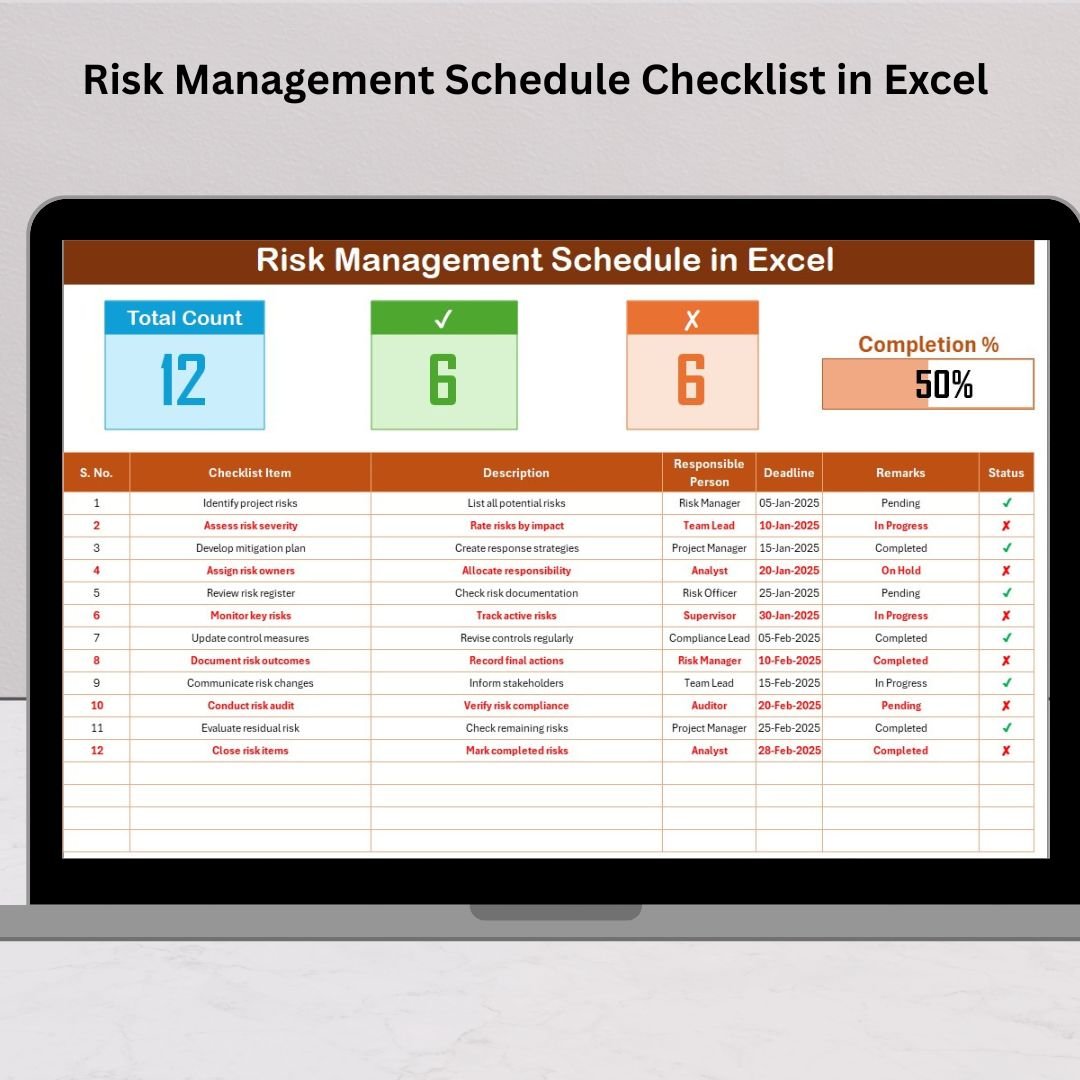 Risk Management Schedule Checklist in Excel

Risk Management Schedule in Excel

Total Count
12

✓
6

✗
6

Completion %
50%

| S. No. | Checklist Item | Description | Responsible Person | Deadline | Remarks | Status |
|---|---|---|---|---|---|---|
| 1 | Identify project risks | List all potential risks | Risk Manager | 05-Jan-2025 | Pending | ✓ |
| 2 | Assess risk severity | Rate risks by impact | Team Lead | 10-Jan-2025 | In Progress | ✗ |
| 3 | Develop mitigation plan | Create response strategies | Project Manager | 15-Jan-2025 | Completed | ✓ |
| 4 | Assign risk owners | Allocate responsibility | Analyst | 20-Jan-2025 | On Hold | ✗ |
| 5 | Review risk register | Check risk documentation | Risk Officer | 25-Jan-2025 | Pending | ✓ |
| 6 | Monitor key risks | Track active risks | Supervisor | 30-Jan-2025 | In Progress | ✗ |
| 7 | Update control measures | Revise controls regularly | Compliance Lead | 05-Feb-2025 | Completed | ✓ |
| 8 | Document risk outcomes | Record final actions | Risk Manager | 10-Feb-2025 | Completed | ✗ |
| 9 | Communicate risk changes | Inform stakeholders | Team Lead | 15-Feb-2025 | In Progress | ✓ |
| 10 | Conduct risk audit | Verify risk compliance | Auditor | 20-Feb-2025 | Pending | ✗ |
| 11 | Evaluate residual risk | Check remaining risks | Project Manager | 25-Feb-2025 | Completed | ✓ |
| 12 | Close risk items | Mark completed risks | Analyst | 28-Feb-2025 | Completed | ✗ |